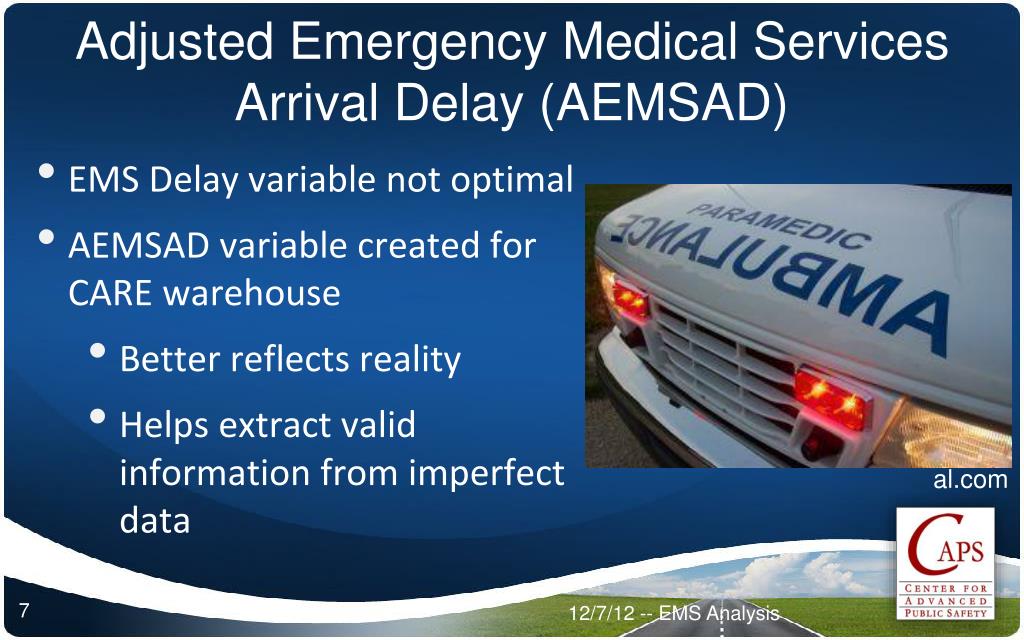 Adjusted Emergency Medical Services Arrival Delay (AEMSAD)

• EMS Delay variable not optimal
• AEMSAD variable created for CARE warehouse
  • Better reflects reality
  • Helps extract valid information from imperfect data

PARAMEDIC
AMBULANCE

al.com

CAPS
CENTER FOR ADVANCED PUBLIC SAFETY

7

12/7/12 -- EMS Analysis